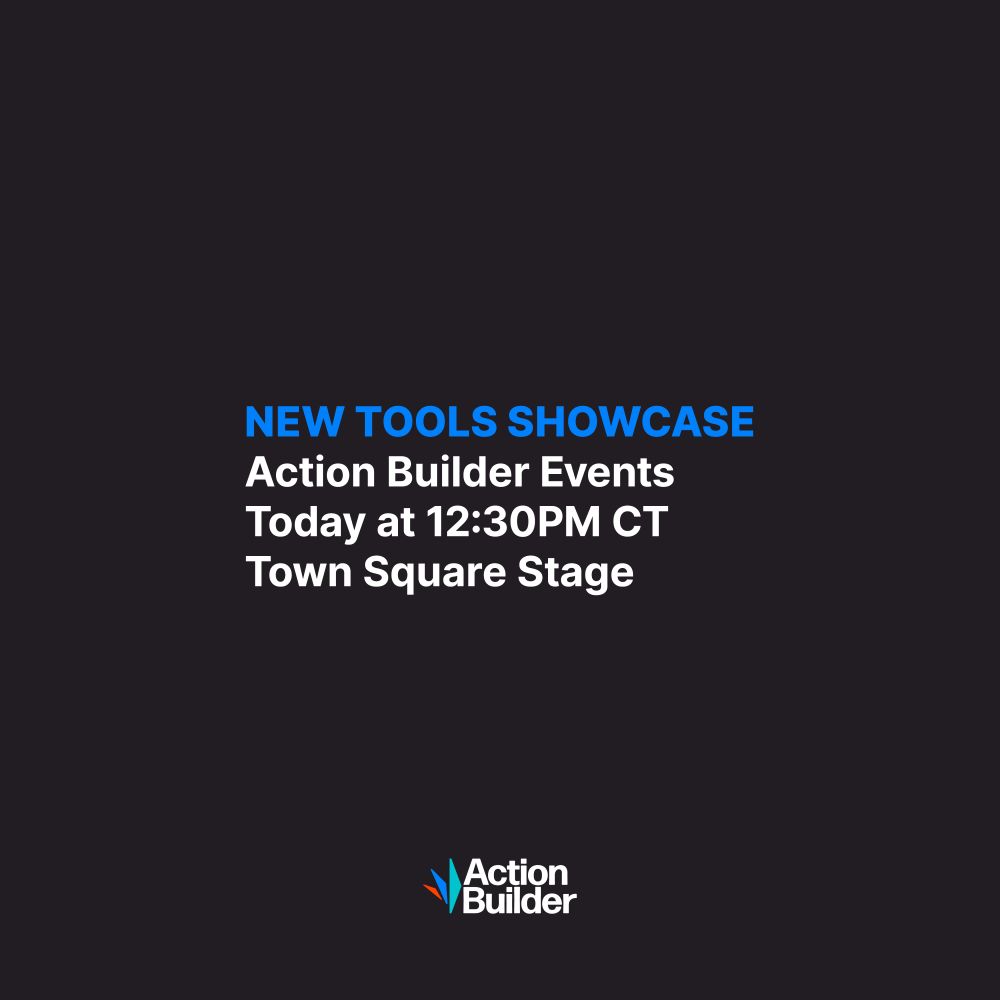 NEW TOOLS SHOWCASE
Action Builder Events
Today at 12:30PM CT
Town Square Stage

Action Builder